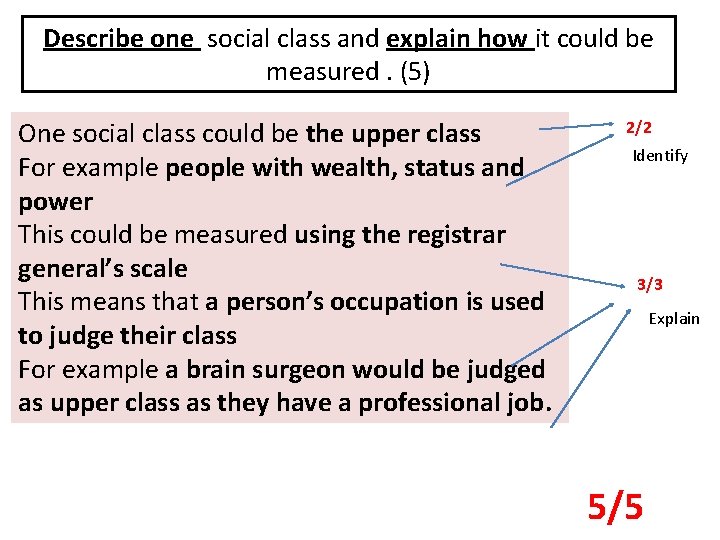 Describe one social class and explain how it could be measured . (5)

One social class could be the upper class
For example people with wealth, status and power
This could be measured using the registrar general's scale
This means that a person's occupation is used to judge their class
For example a brain surgeon would be judged as upper class as they have a professional job.

2/2
Identify

3/3
Explain

5/5